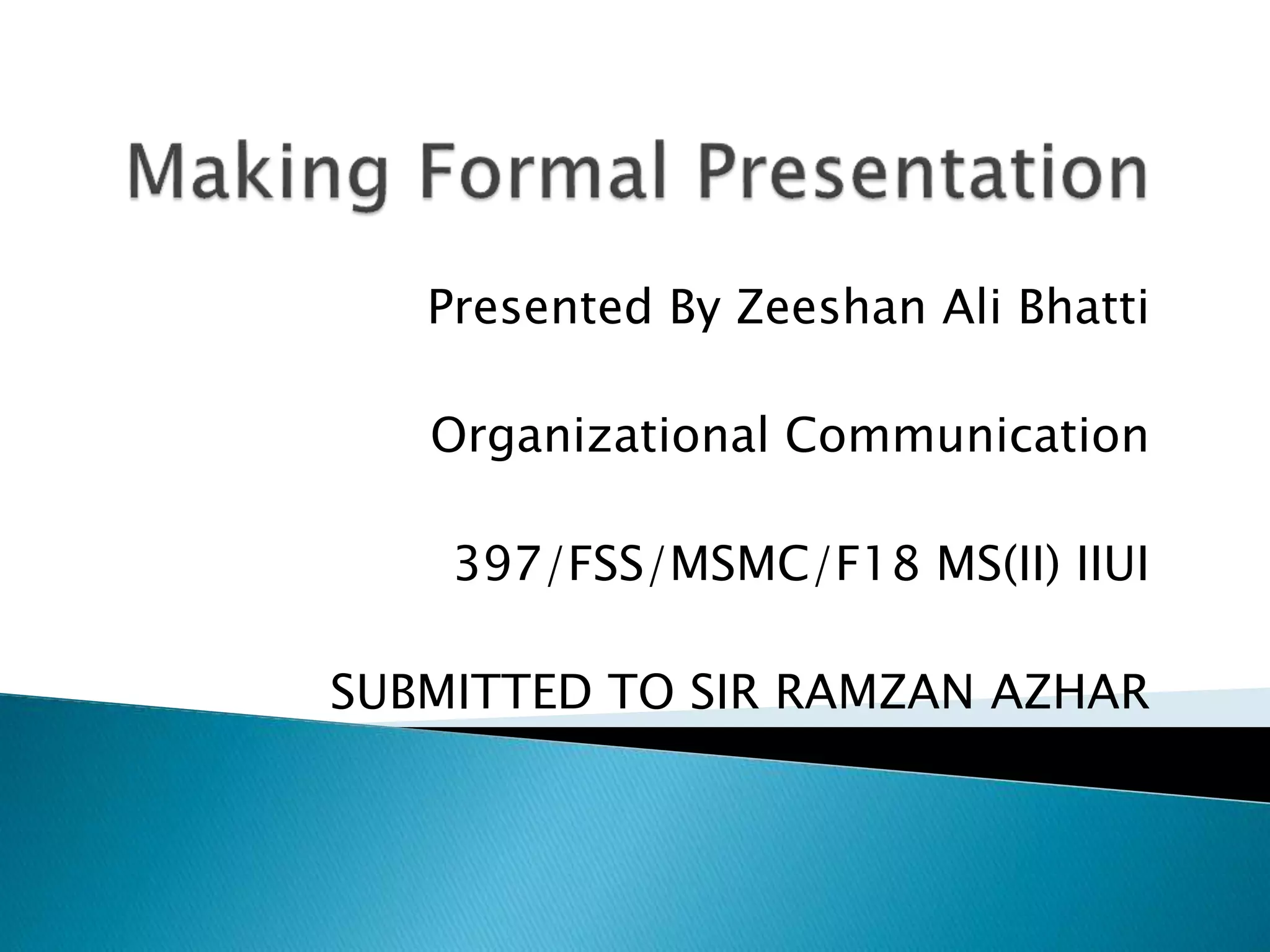 Making Formal Presentation

Presented By Zeeshan Ali Bhatti

Organizational Communication

397/FSS/MSMC/F18 MS(II) IIUI

SUBMITTED TO SIR RAMZAN AZHAR